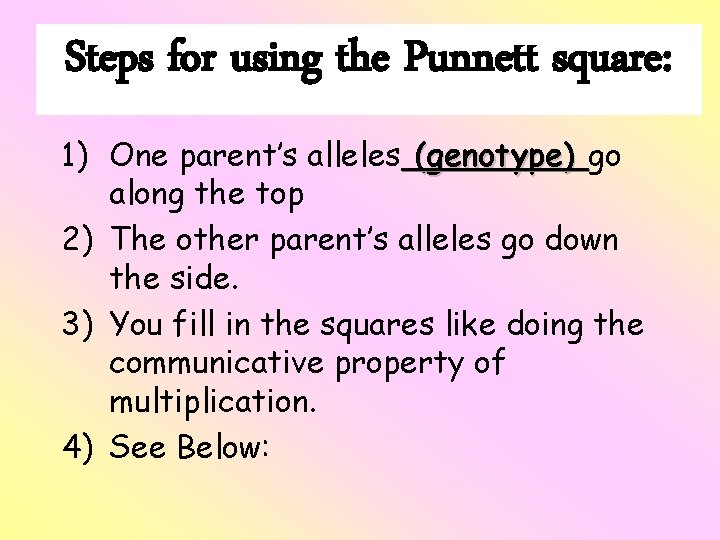 Steps for using the Punnett square:

1) One parent's alleles (genotype) go along the top

2) The other parent's alleles go down the side.

3) You fill in the squares like doing the communicative property of multiplication.

4) See Below: